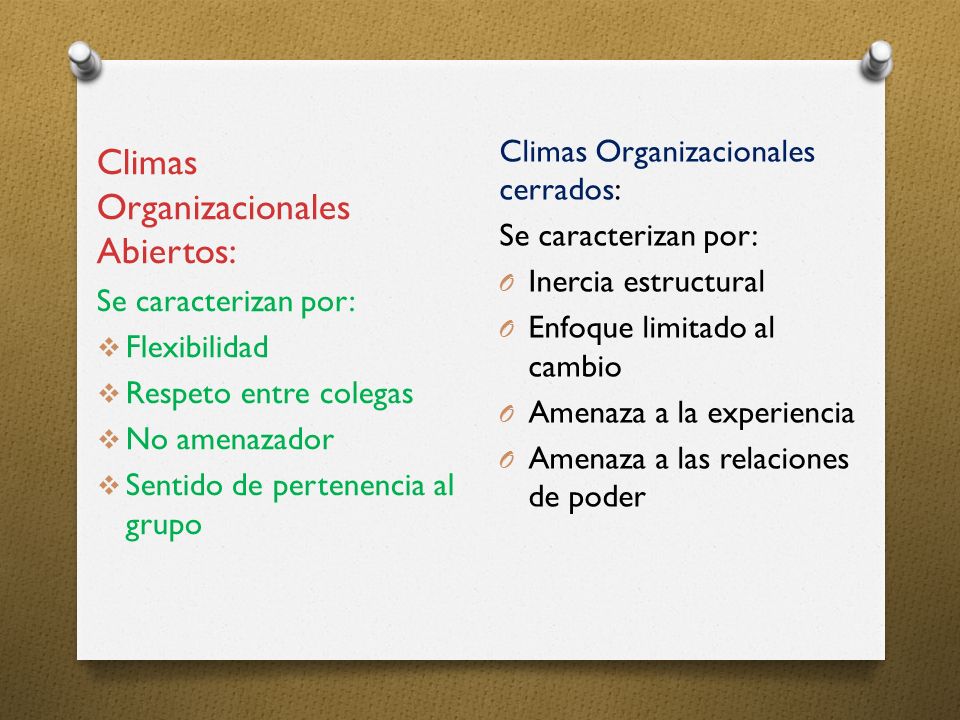 Climas Organizacionales Abiertos:

Se caracterizan por:

❖ Flexibilidad
❖ Respeto entre colegas
❖ No amenazador
❖ Sentido de pertenencia al grupo

Climas Organizacionales cerrados:

Se caracterizan por:

O Inercia estructural
O Enfoque limitado al cambio
O Amenaza a la experiencia
O Amenaza a las relaciones de poder